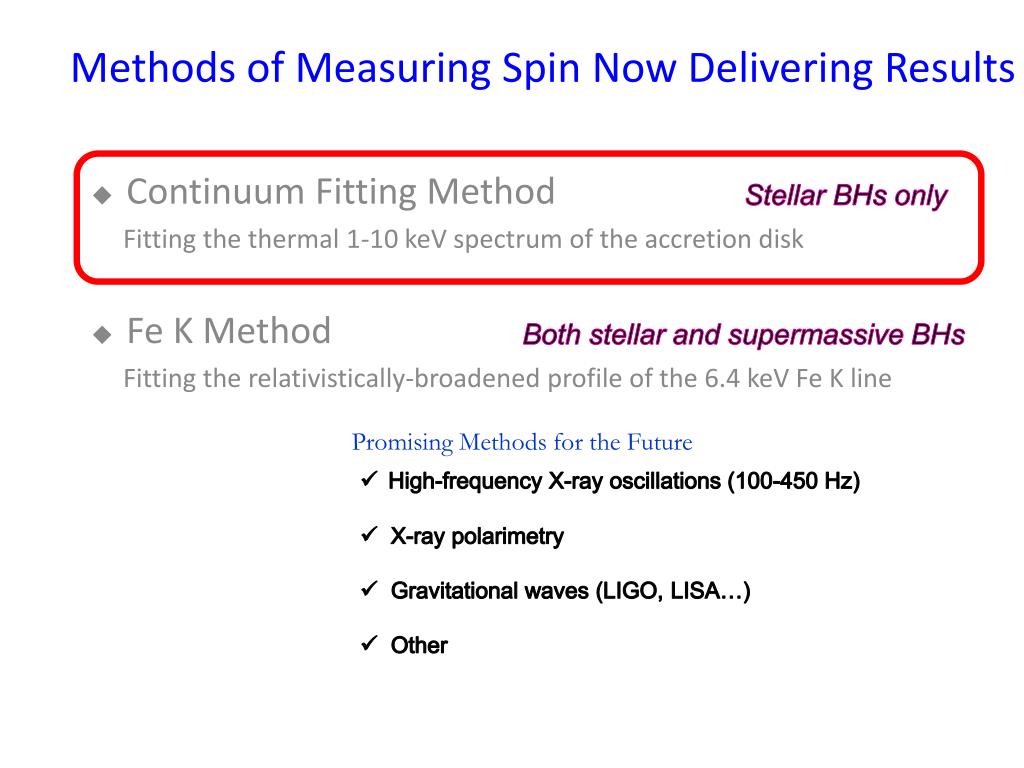 Methods of Measuring Spin Now Delivering Results

◆ Continuum Fitting Method
Stellar BHs only
Fitting the thermal 1-10 keV spectrum of the accretion disk

◆ Fe K Method
Both stellar and supermassive BHs
Fitting the relativistically-broadened profile of the 6.4 keV Fe K line

Promising Methods for the Future

✓ High-frequency X-ray oscillations (100-450 Hz)

✓ X-ray polarimetry

✓ Gravitational waves (LIGO, LISA…)

✓ Other